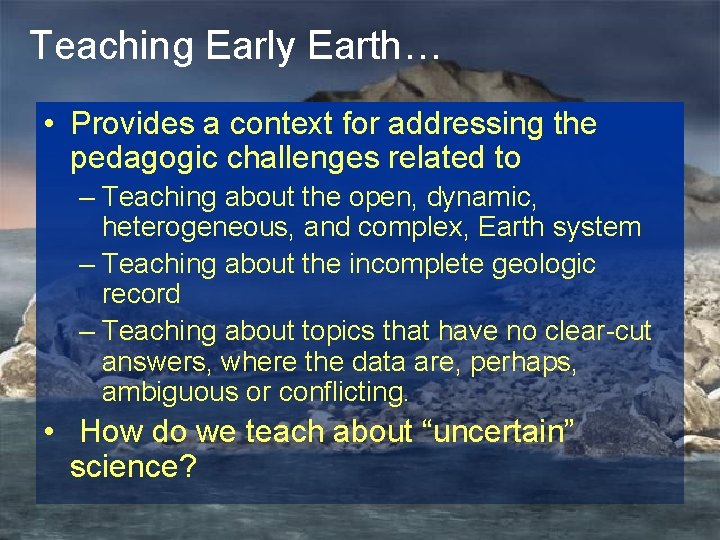 Teaching Early Earth…

• Provides a context for addressing the pedagogic challenges related to

– Teaching about the open, dynamic, heterogeneous, and complex, Earth system

– Teaching about the incomplete geologic record

– Teaching about topics that have no clear-cut answers, where the data are, perhaps, ambiguous or conflicting.

• How do we teach about “uncertain” science?